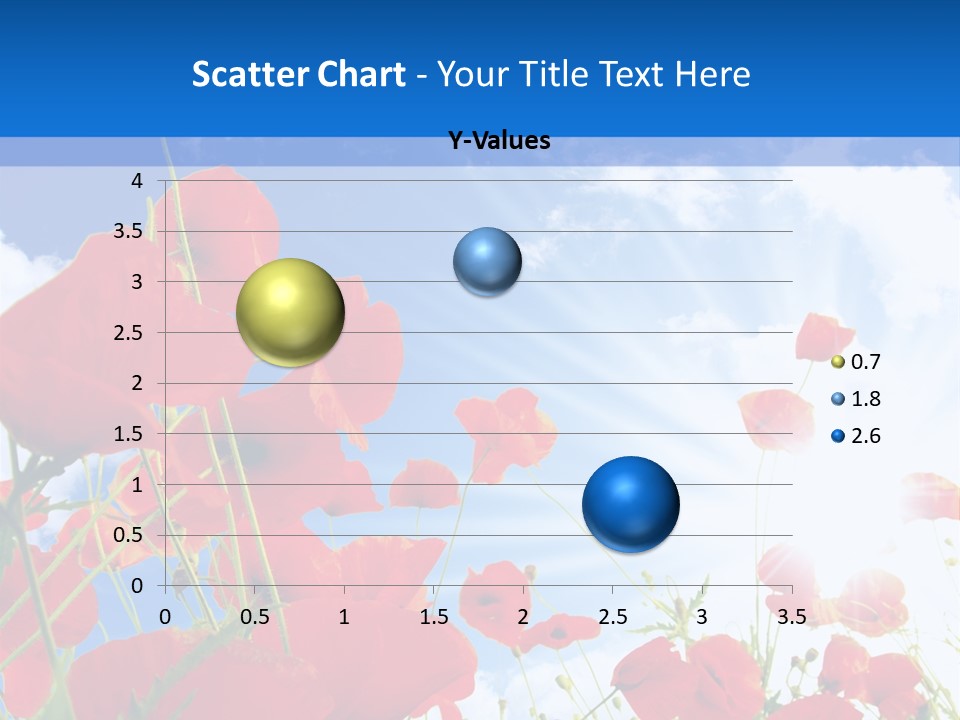 Scatter Chart - Your Title Text Here

Y-Values

4
3.5
3
2.5
2
1.5
1
0.5
0

0 0.5 1 1.5 2 2.5 3 3.5

0.7
1.8
2.6